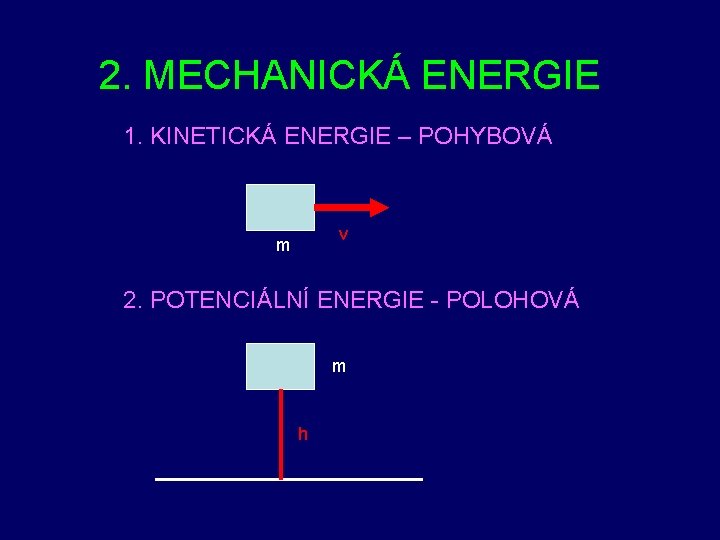 2. MECHANICKÁ ENERGIE

1. KINETICKÁ ENERGIE – POHYBOVÁ

m

v

2. POTENCIÁLNÍ ENERGIE - POLOHOVÁ

m

h